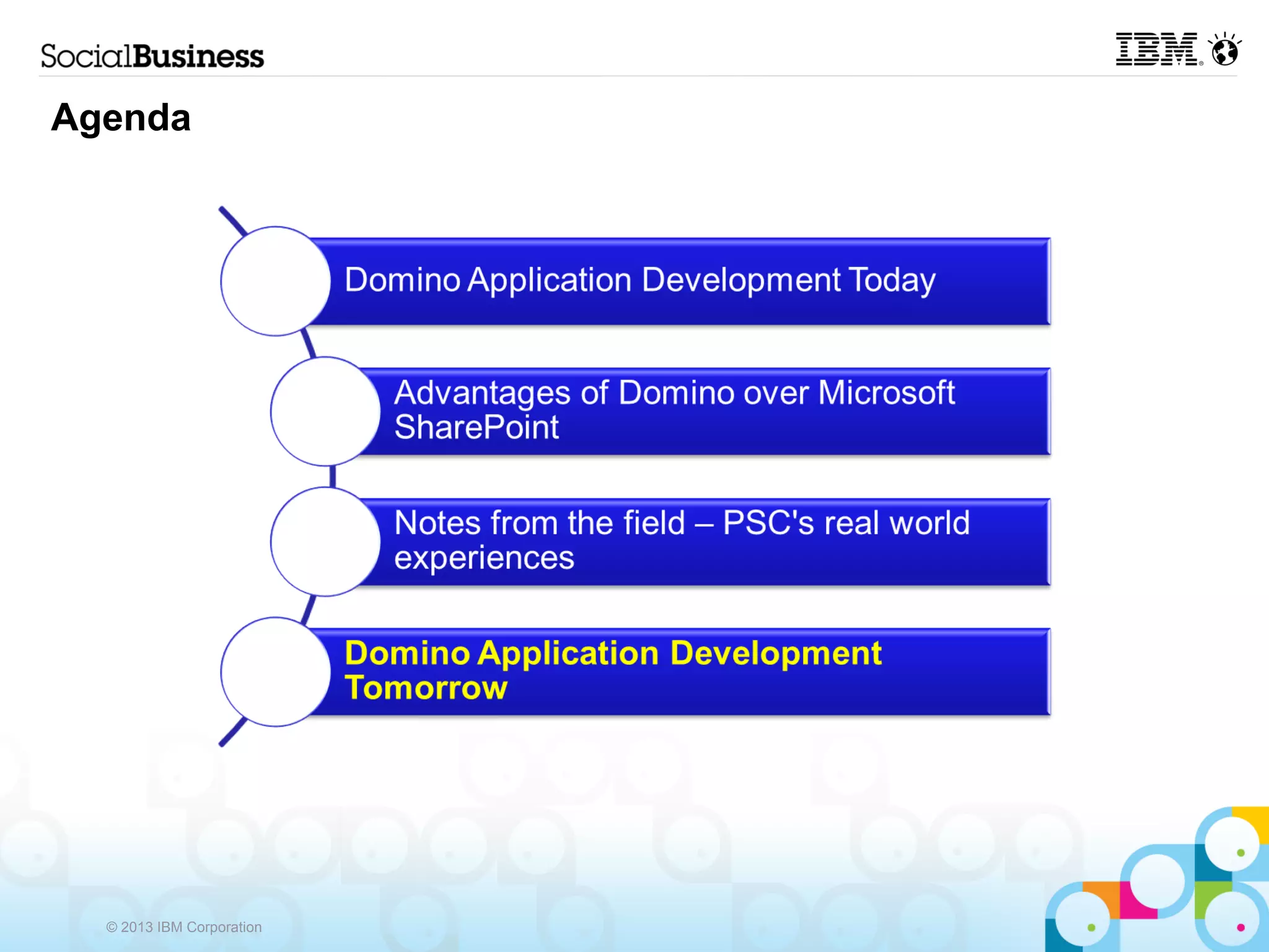 SocialBusiness

IBM

Agenda

Domino Application Development Today

Advantages of Domino over Microsoft SharePoint

Notes from the field – PSC's real world experiences

Domino Application Development Tomorrow

© 2013 IBM Corporation